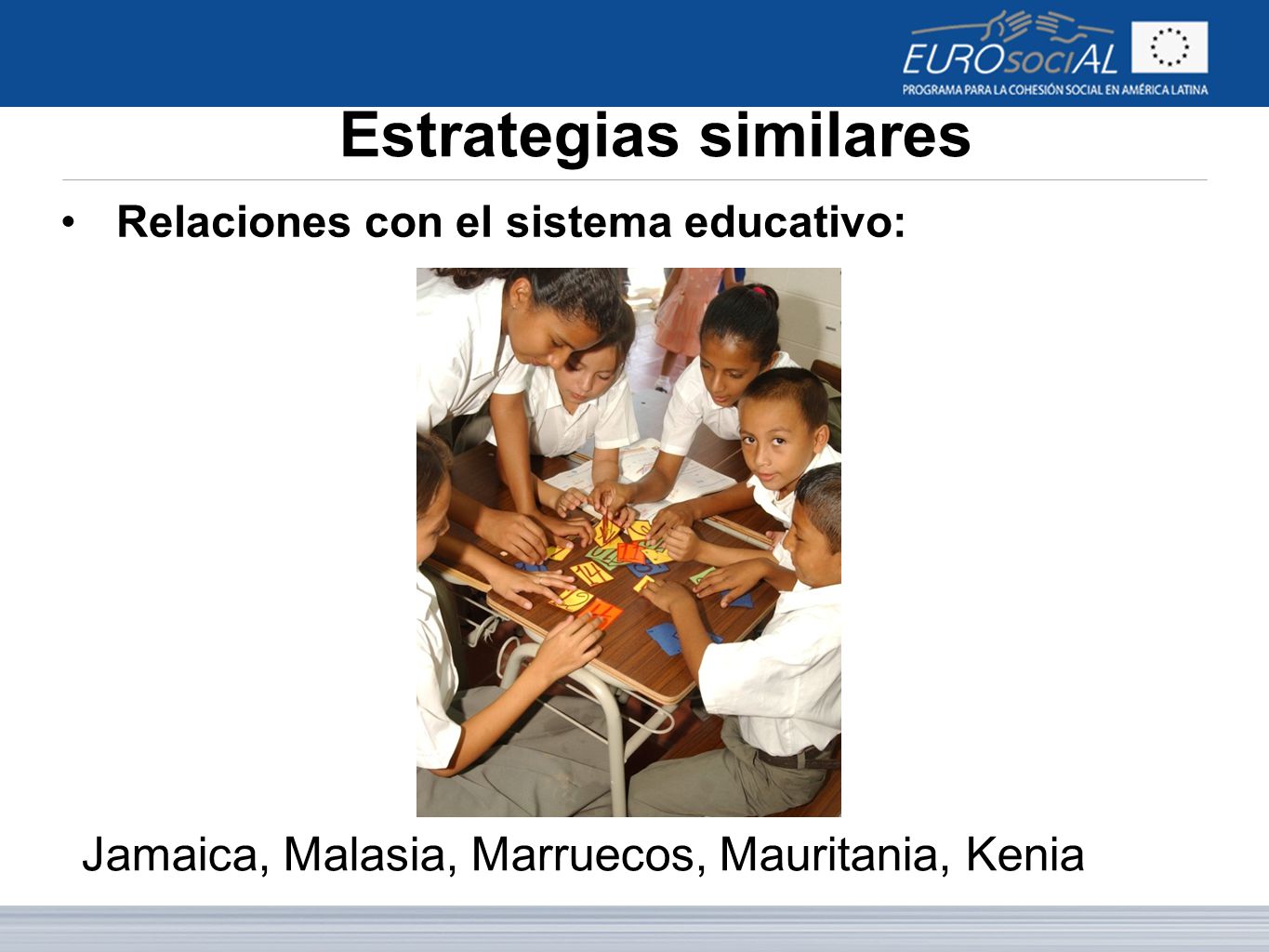 EUROsociAL
PROGRAMA PARA LA COHESIÓN SOCIAL EN AMÉRICA LATINA

Estrategias similares

• Relaciones con el sistema educativo:

Jamaica, Malasia, Marruecos, Mauritania, Kenia